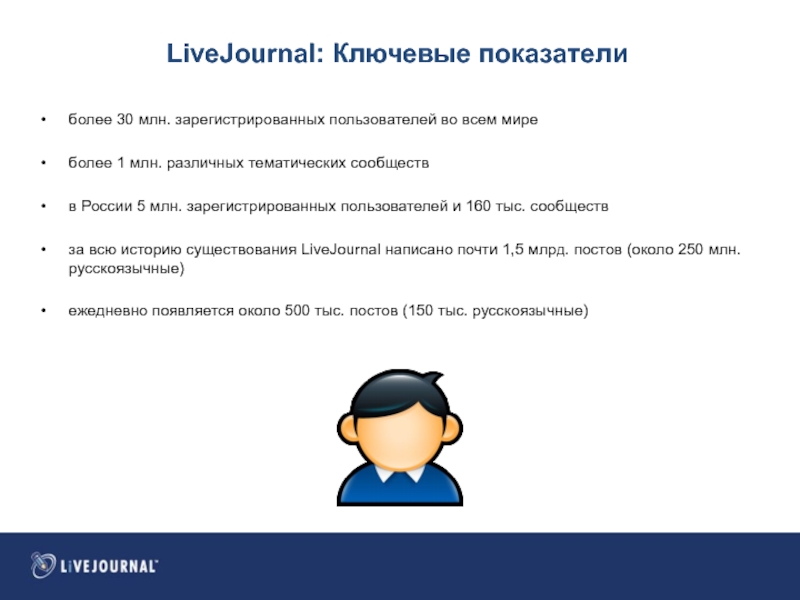 LiveJournal: Ключевые показатели

• более 30 млн. зарегистрированных пользователей во всем мире

• более 1 млн. различных тематических сообществ

• в России 5 млн. зарегистрированных пользователей и 160 тыс. сообществ

• за всю историю существования LiveJournal написано почти 1,5 млрд. постов (около 250 млн. русскоязычные)

• ежедневно появляется около 500 тыс. постов (150 тыс. русскоязычные)

LIVEJOURNAL